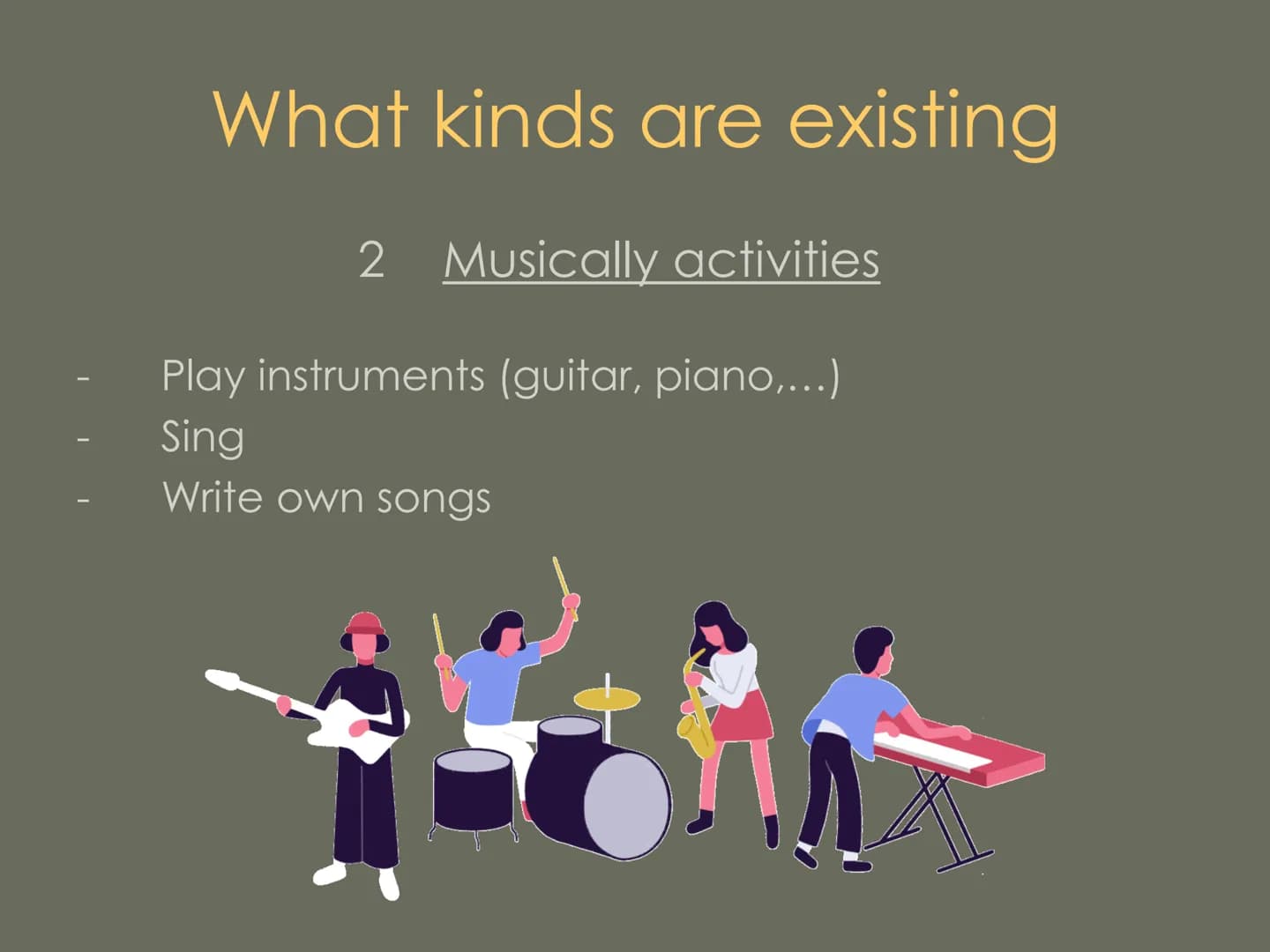 What kinds are existing

2 Musically activities

- Play instruments (guitar, piano,...)
- Sing
- Write own songs